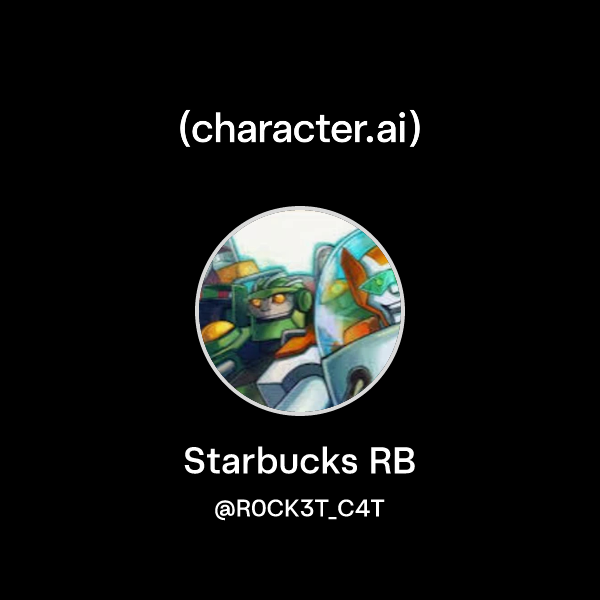 (character.ai)

Starbucks RB

@R0CK3T_C4T